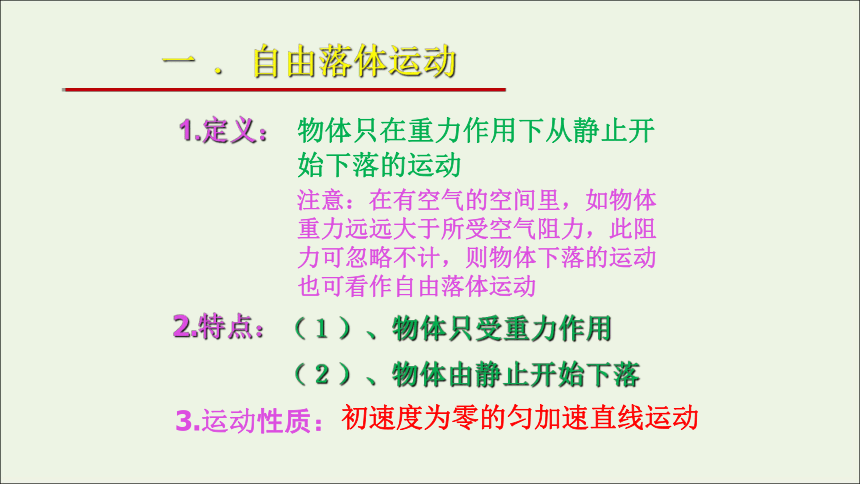 一．自由落体运动

1.定义： 物体只在重力作用下从静止开始下落的运动

注意：在有空气的空间里，如物体重力远远大于所受空气阻力，此阻力可忽略不计，则物体下落的运动也可看作自由落体运动

2.特点：（1）、物体只受重力作用

（2）、物体由静止开始下落

3.运动性质：初速度为零的匀加速直线运动